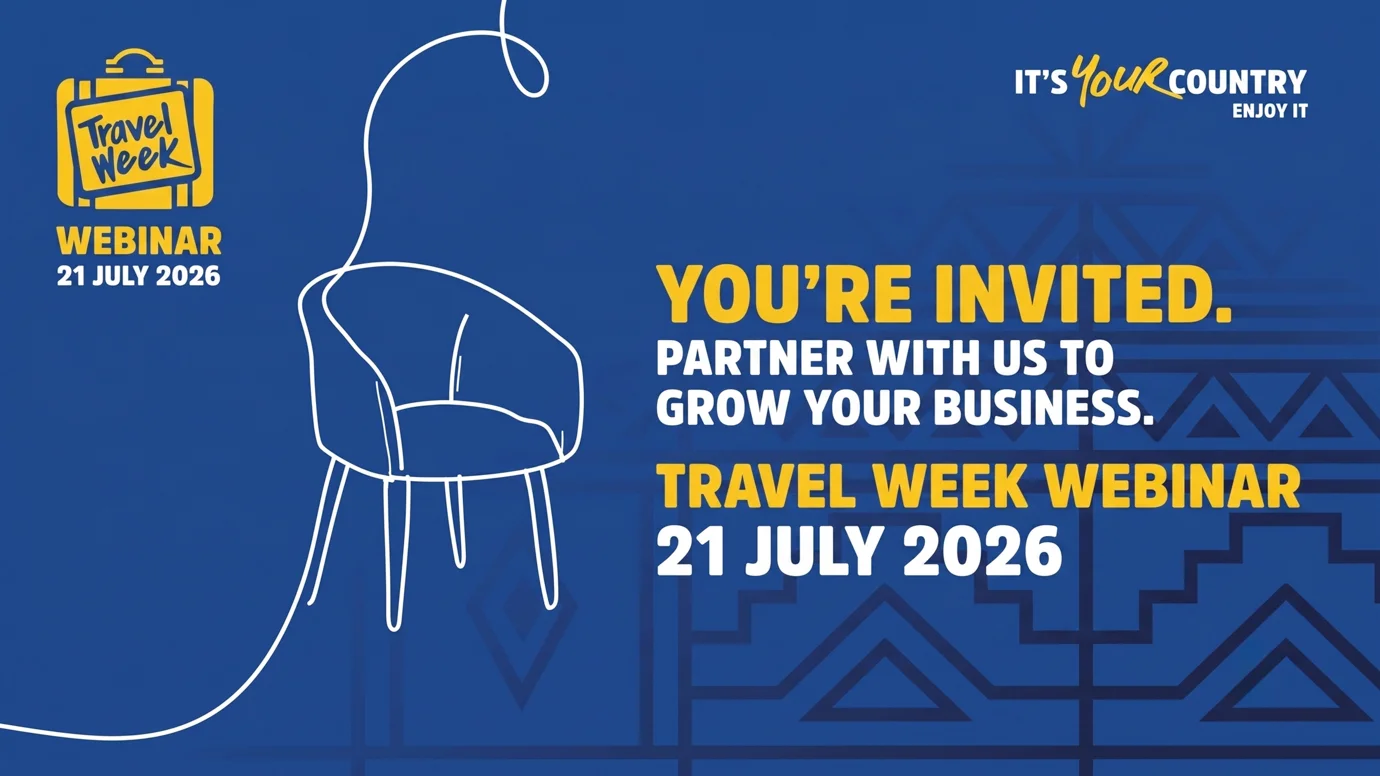 Travel Week
WEBINAR
21 JULY 2026

IT'S YOUR COUNTRY
ENJOY IT

YOU'RE INVITED.
PARTNER WITH US TO GROW YOUR BUSINESS.

TRAVEL WEEK WEBINAR
21 JULY 2026